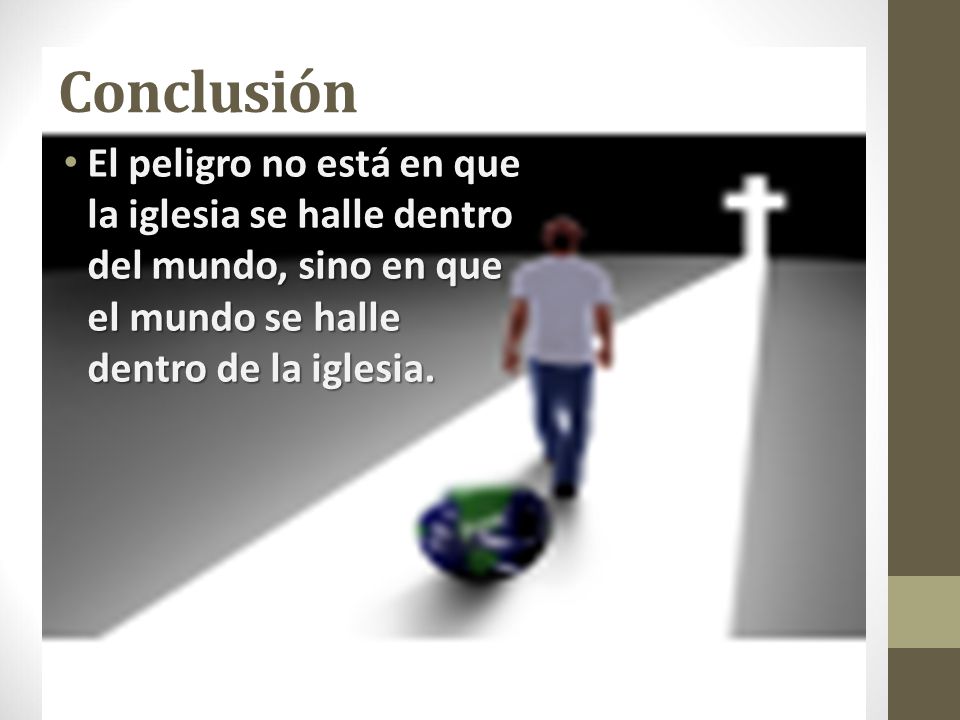 Conclusión

• El peligro no está en que la iglesia se halle dentro del mundo, sino en que el mundo se halle dentro de la iglesia.